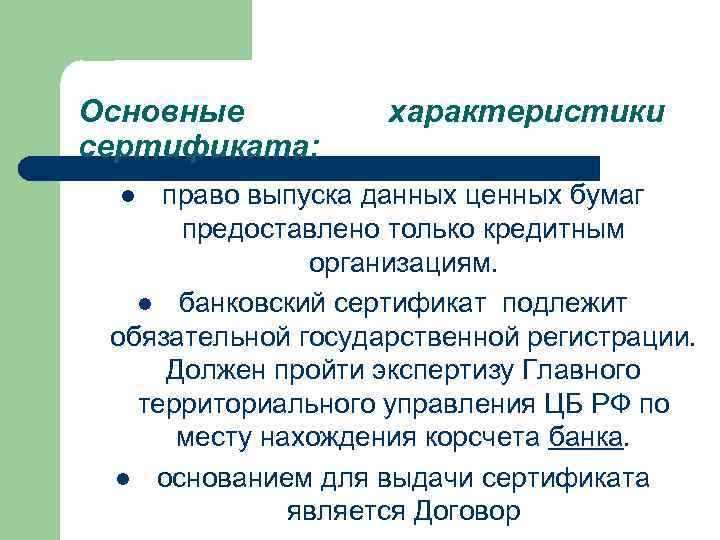 Основные характеристики сертификата:

● право выпуска данных ценных бумаг предоставлено только кредитным организациям.

● банковский сертификат подлежит обязательной государственной регистрации. Должен пройти экспертизу Главного территориального управления ЦБ РФ по месту нахождения корсчета банка.

● основанием для выдачи сертификата является Договор